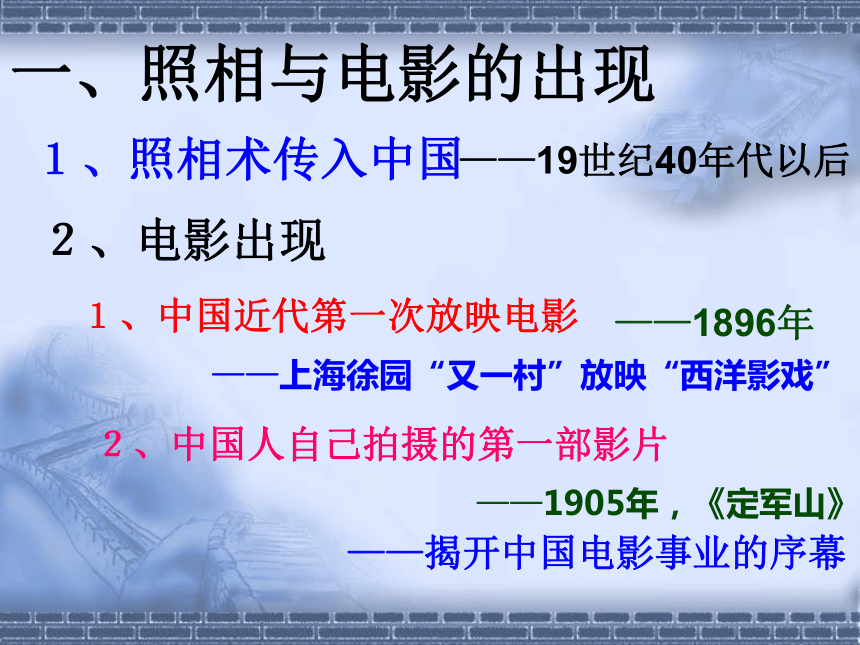 一、照相与电影的出现

1、照相术传入中国——19世纪40年代以后

2、电影出现

1、中国近代第一次放映电影 ——1896年

——上海徐园“又一村”放映“西洋影戏”

2、中国人自己拍摄的第一部影片

——1905年，《定军山》

——揭开中国电影事业的序幕